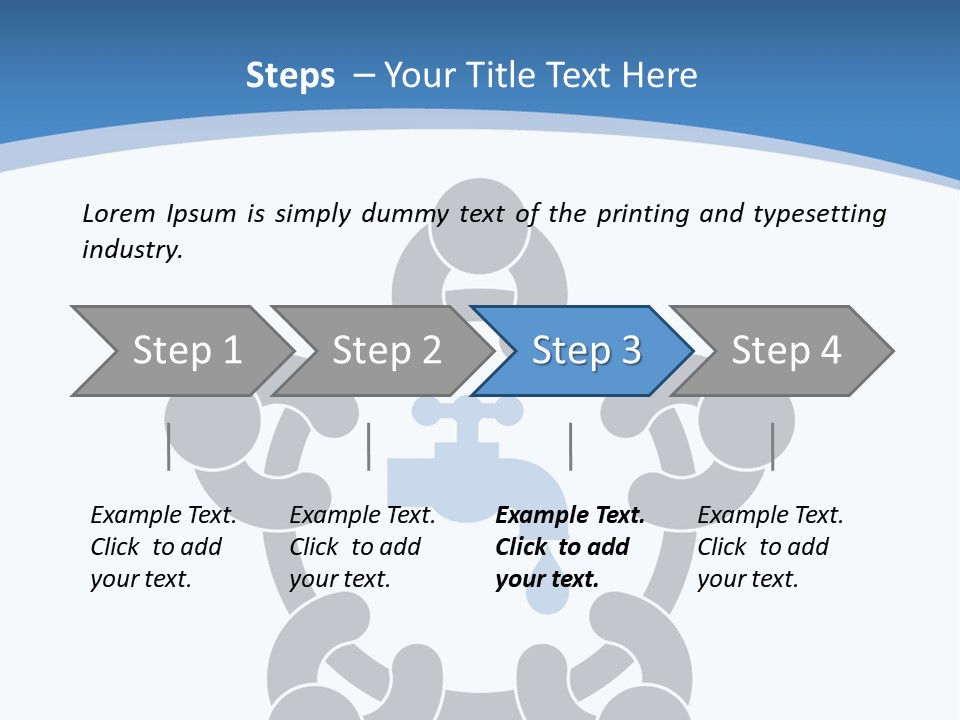 Steps – Your Title Text Here

Lorem Ipsum is simply dummy text of the printing and typesetting industry.

Step 1

Step 2

Step 3

Step 4

Example Text. Click to add your text.

Example Text. Click to add your text.

Example Text. Click to add your text.

Example Text. Click to add your text.